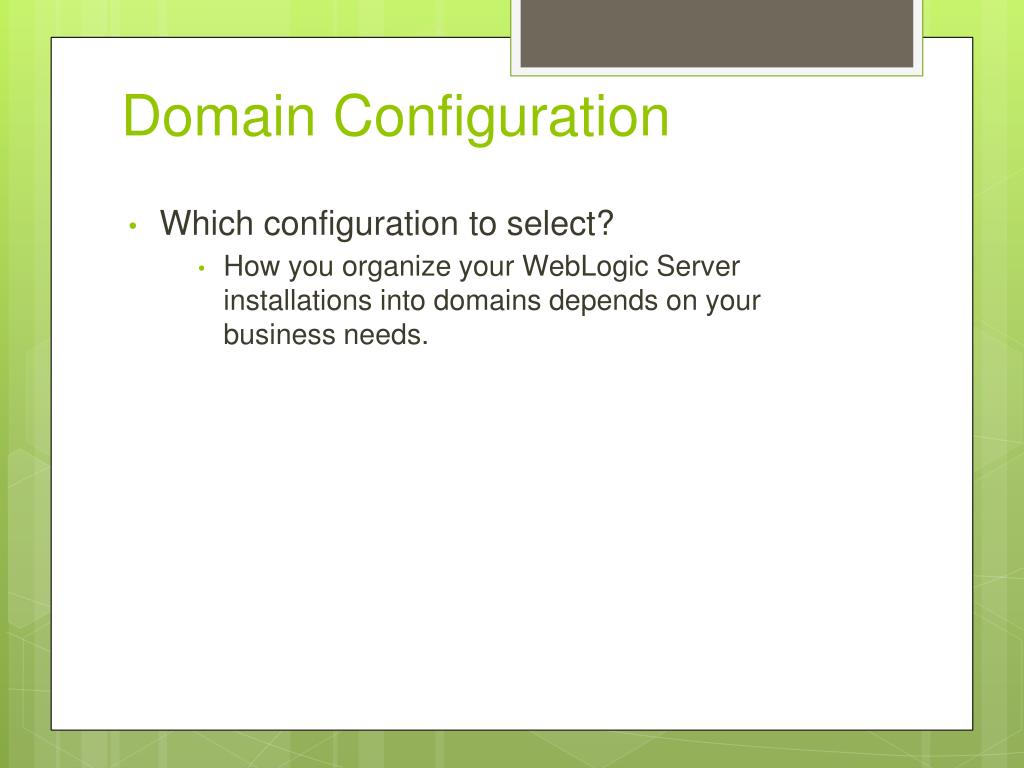 Domain Configuration

• Which configuration to select?
  • How you organize your WebLogic Server installations into domains depends on your business needs.